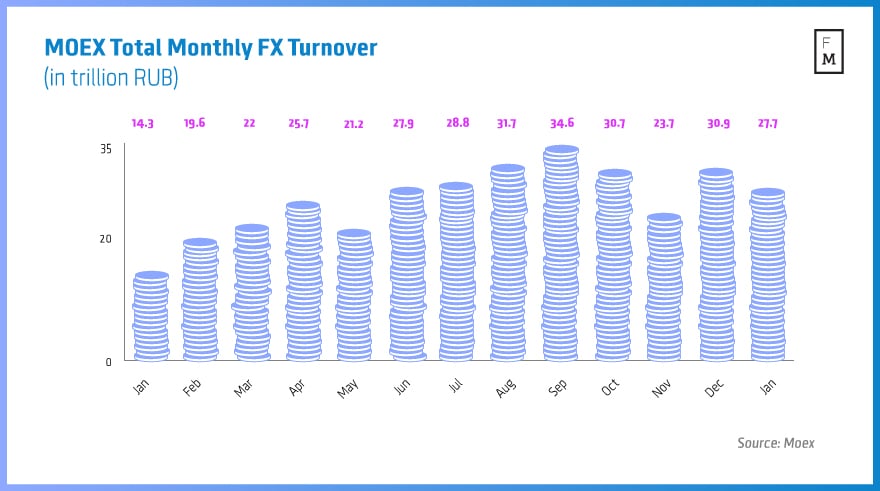 MOEX Total Monthly FX Turnover
(in trillion RUB)

F
M

14.3 19.6 22 25.7 21.2 27.9 28.8 31.7 34.6 30.7 23.7 30.9 27.7

35
20
0

Jan Feb Mar Apr May Jun Jul Aug Sep Oct Nov Dec Jan

Source: Moex